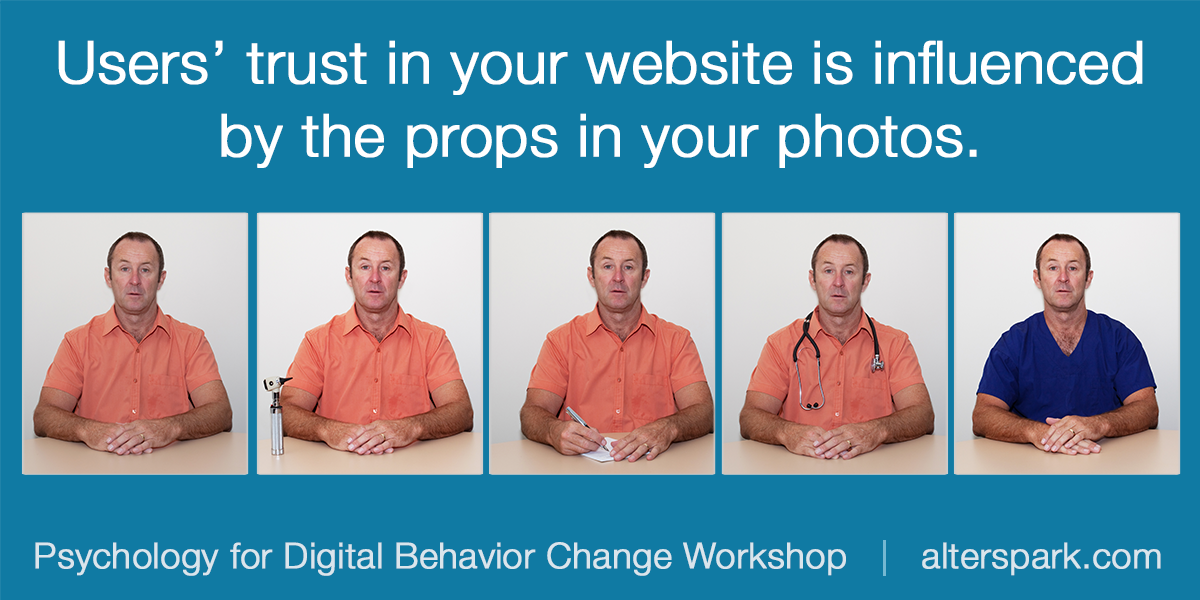 Users' trust in your website is influenced by the props in your photos.

Psychology for Digital Behavior Change Workshop | alterspark.com